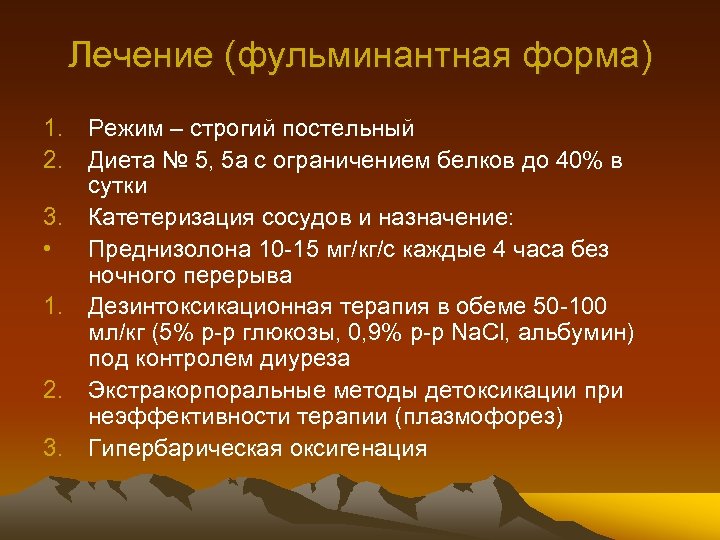 Лечение (фульминантная форма)

1. Режим – строгий постельный
2. Диета № 5, 5а с ограничением белков до 40% в сутки
3. Катетеризация сосудов и назначение:
• Преднизолона 10-15 мг/кг/с каждые 4 часа без ночного перерыва
1. Дезинтоксикационная терапия в обеме 50-100 мл/кг (5% р-р глюкозы, 0,9% р-р NaCl, альбумин) под контролем диуреза
2. Экстракорпоральные методы детоксикации при неэффективности терапии (плазмофорез)
3. Гипербарическая оксигенация